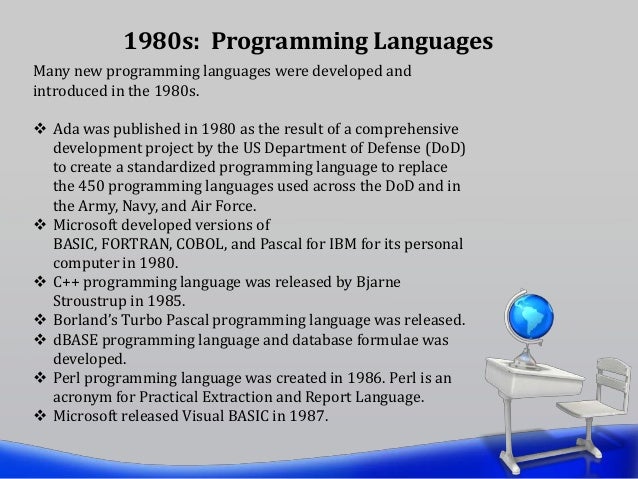 1980s: Programming Languages

Many new programming languages were developed and introduced in the 1980s.

❖ Ada was published in 1980 as the result of a comprehensive development project by the US Department of Defense (DoD) to create a standardized programming language to replace the 450 programming languages used across the DoD and in the Army, Navy, and Air Force.
❖ Microsoft developed versions of BASIC, FORTRAN, COBOL, and Pascal for IBM for its personal computer in 1980.
❖ C++ programming language was released by Bjarne Stroustrup in 1985.
❖ Borland's Turbo Pascal programming language was released.
❖ dBASE programming language and database formulae was developed.
❖ Perl programming language was created in 1986. Perl is an acronym for Practical Extraction and Report Language.
❖ Microsoft released Visual BASIC in 1987.